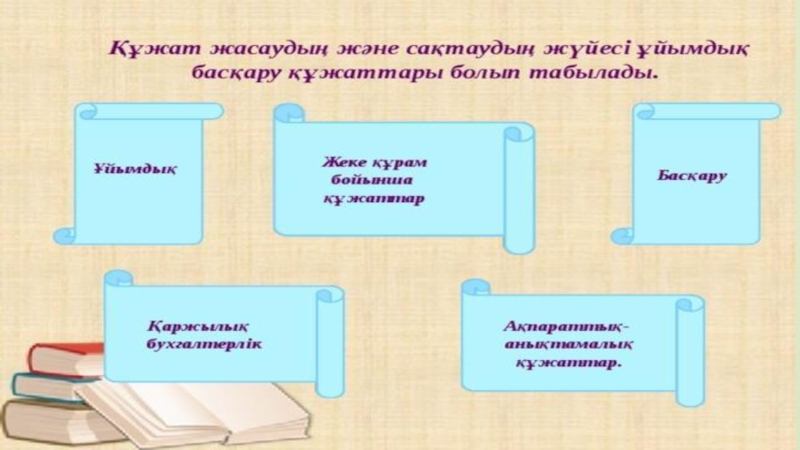 Құжат жасаудың және сақтаудың жүйесі ұйымдық басқару құжаттары болып табылады.

Ұйымдық

Жеке құрам бойынша құжаттар

Басқару

Қаржылық бухгалтерлік

Ақпараттық-анықтамалық құжаттар.